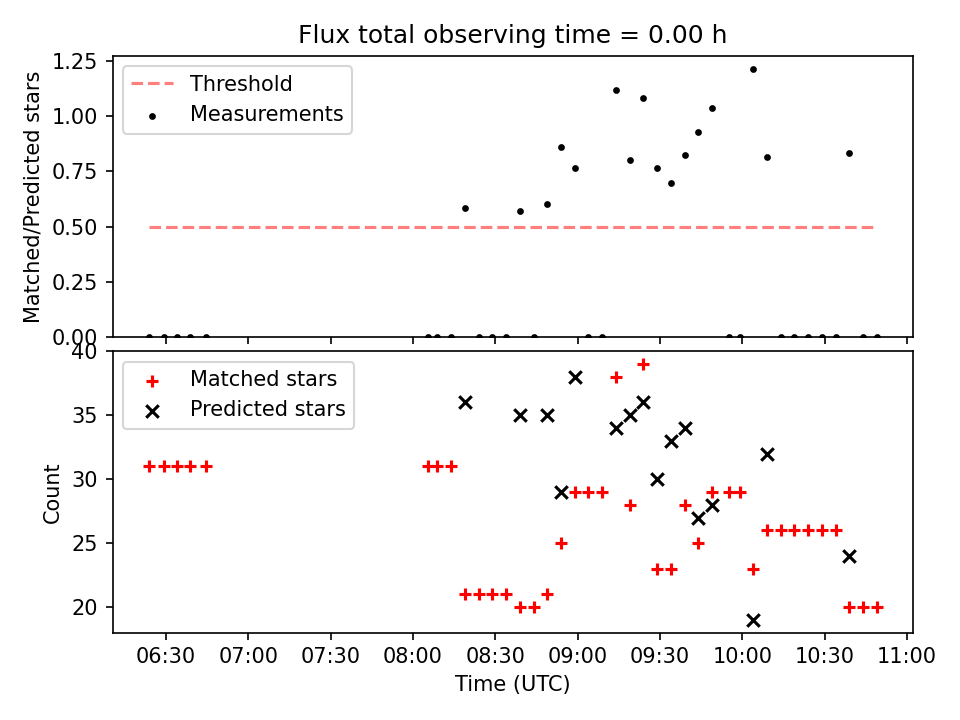 Flux total observing time = 0.00 h

Matched/Predicted stars

1.25
1.00
0.75
0.50
0.25
0.00

Threshold
Measurements

Count

40
35
30
25
20

Matched stars
Predicted stars

06:30 07:00 07:30 08:00 08:30 09:00 09:30 10:00 10:30 11:00

Time (UTC)